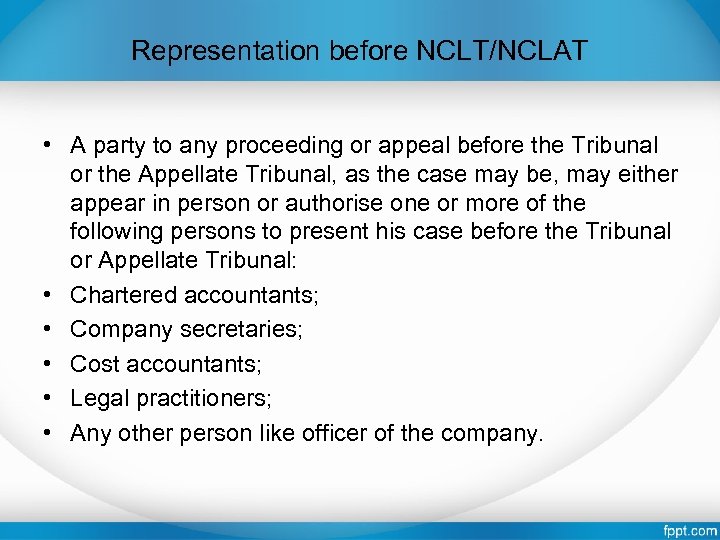 Representation before NCLT/NCLAT

• A party to any proceeding or appeal before the Tribunal or the Appellate Tribunal, as the case may be, may either appear in person or authorise one or more of the following persons to present his case before the Tribunal or Appellate Tribunal:
• Chartered accountants;
• Company secretaries;
• Cost accountants;
• Legal practitioners;
• Any other person like officer of the company.

fppt.com